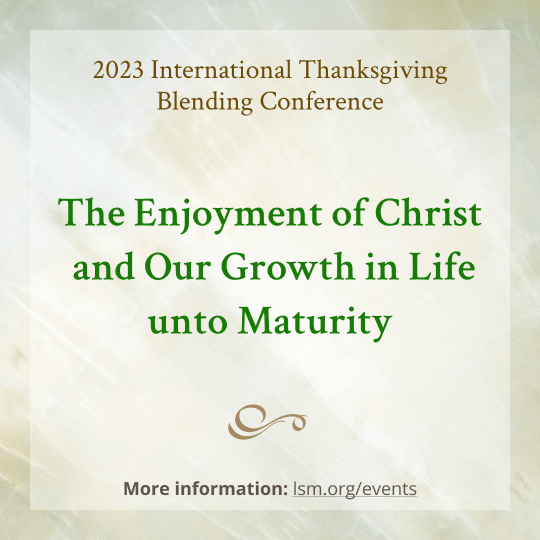 2023 International Thanksgiving Blending Conference

The Enjoyment of Christ and Our Growth in Life unto Maturity

More information: lsm.org/events